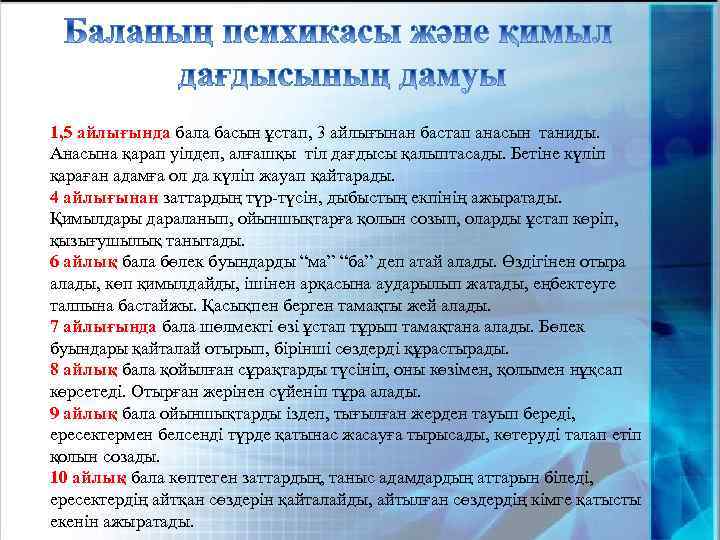 Баланың психикасы және қимыл дағдысының дамуы

1,5 айлығында бала басын ұстап, 3 айлығынан бастап анасын таниды. Анасына қарап уілдеп, алғашқы тіл дағдысы қалыптасады. Бетіне күліп қараған адамға ол да күліп жауап қайтарады.
4 айлығынан заттардың түр-түсін, дыбыстың екпінің ажыратады. Қимылдары дараланып, ойыншықтарға қолын созып, оларды ұстап көріп, қызығушылық танытады.
6 айлық бала бөлек буындарды "ма" "ба" деп атай алады. Өздігінен отыра алады, көп қимылдайды, ішінен арқасына аударылып жатады, еңбектеуге талпына бастайжы. Қасықпен берген тамақты жей алады.
7 айлығында бала шөлмекті өзі ұстап тұрып тамақтана алады. Бөлек буындары қайталай отырып, бірінші сөздерді құрастырады.
8 айлық бала қойылған сұрақтарды түсініп, оны көзімен, қолымен нұқсап көрсетеді. Отырған жерінен сүйеніп тұра алады.
9 айлық бала ойыншықтарды іздеп, тығылған жерден тауып береді, ересектермен белсенді түрде қатынас жасауға тырысады, көтеруді талап етіп қолын созады.
10 айлық бала көптеген заттардың, таныс адамдардың аттарын біледі, ересектердің айтқан сөздерін қайталайды, айтылған сөздердің кімге қатысты екенін ажыратады.